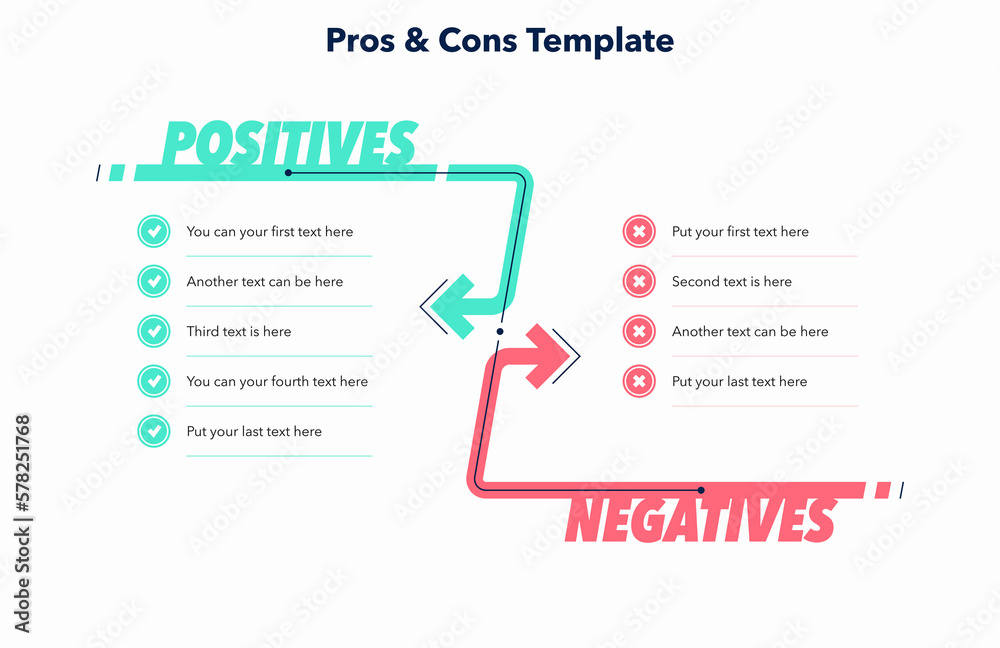 Pros & Cons Template

POSITIVES

You can your first text here

Another text can be here

Third text is here

You can your fourth text here

Put your last text here

Put your first text here

Second text is here

Another text can be here

Put your last text here

NEGATIVES

Adobe Stock | #578251768